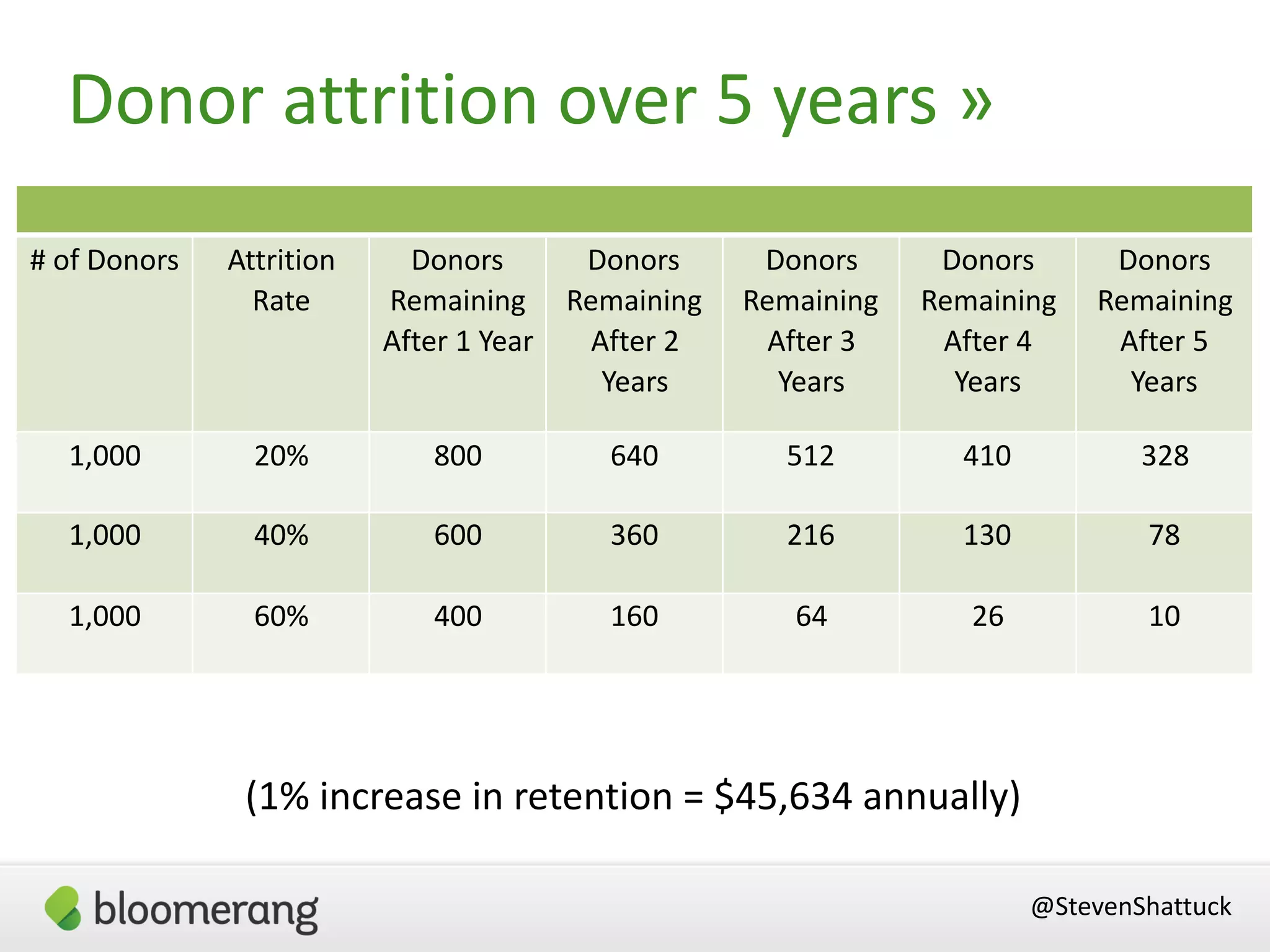 Donor attrition over 5 years »

| # of Donors | Attrition Rate | Donors Remaining After 1 Year | Donors Remaining After 2 Years | Donors Remaining After 3 Years | Donors Remaining After 4 Years | Donors Remaining After 5 Years |
|---|---|---|---|---|---|---|
| 1,000 | 20% | 800 | 640 | 512 | 410 | 328 |
| 1,000 | 40% | 600 | 360 | 216 | 130 | 78 |
| 1,000 | 60% | 400 | 160 | 64 | 26 | 10 |

(1% increase in retention = $45,634 annually)

bloomerang

@StevenShattuck